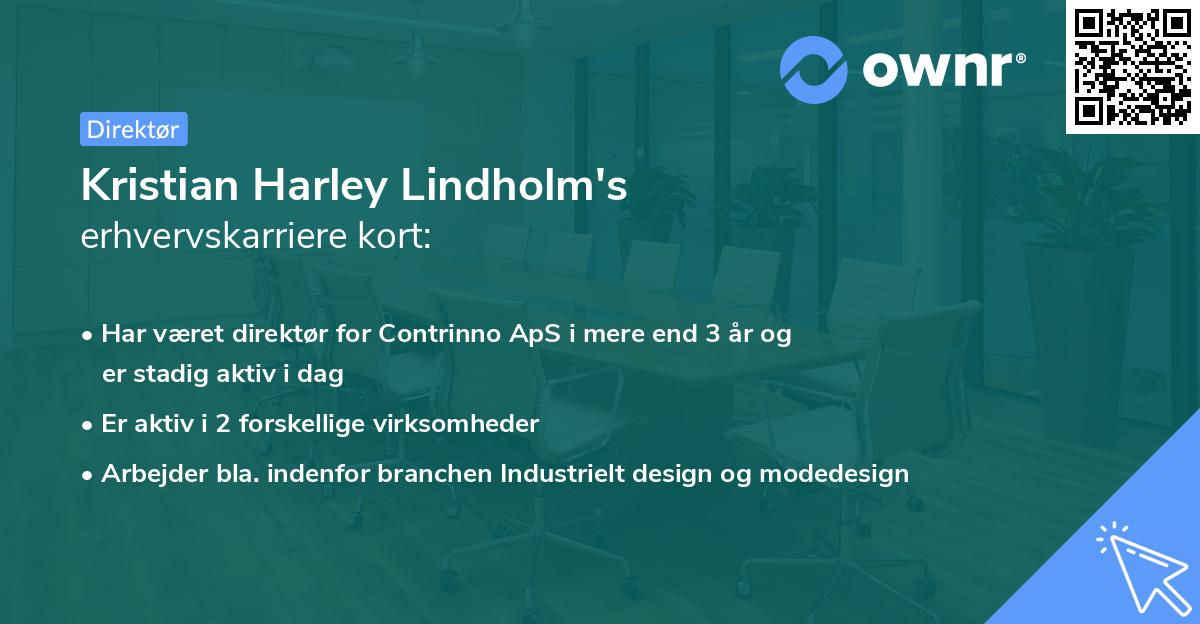 ownr®

Direktør

Kristian Harley Lindholm's erhvervskarriere kort:

• Har været direktør for Contrinno ApS i mere end 3 år og er stadig aktiv i dag

• Er aktiv i 2 forskellige virksomheder

• Arbejder bla. indenfor branchen Industrielt design og modedesign